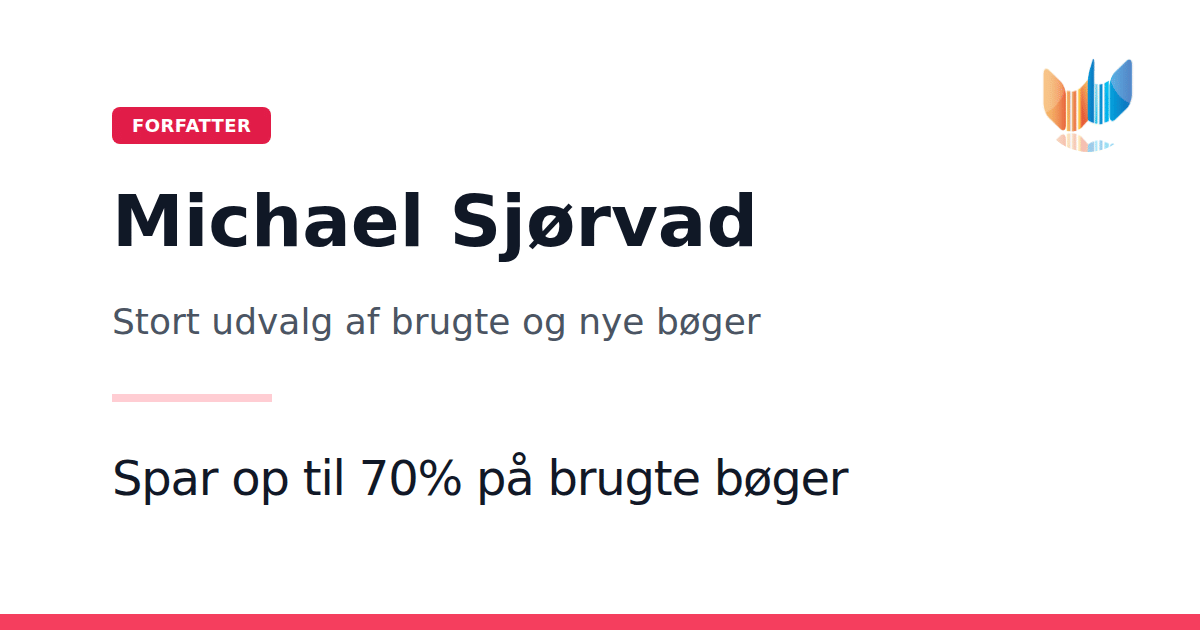 FORFATTER

Michael Sjørvad

Stort udvalg af brugte og nye bøger

Spar op til 70% på brugte bøger